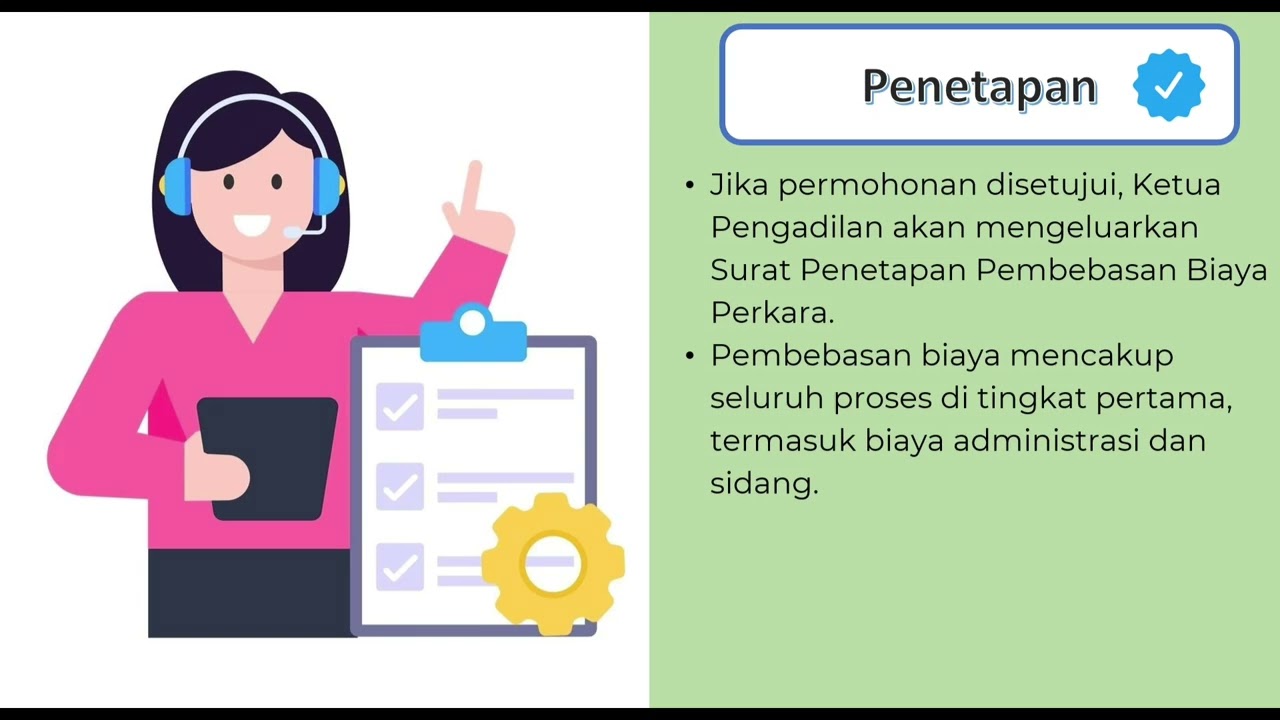 Penetapan

• Jika permohonan disetujui, Ketua Pengadilan akan mengeluarkan Surat Penetapan Pembebasan Biaya Perkara.
• Pembebasan biaya mencakup seluruh proses di tingkat pertama, termasuk biaya administrasi dan sidang.